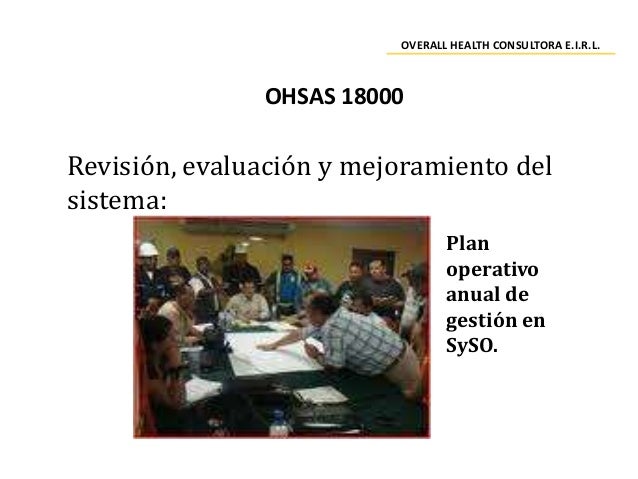 OVERALL HEALTH CONSULTORA E.I.R.L.

OHSAS 18000

Revisión, evaluación y mejoramiento del sistema:

Plan operativo anual de gestión en SySO.